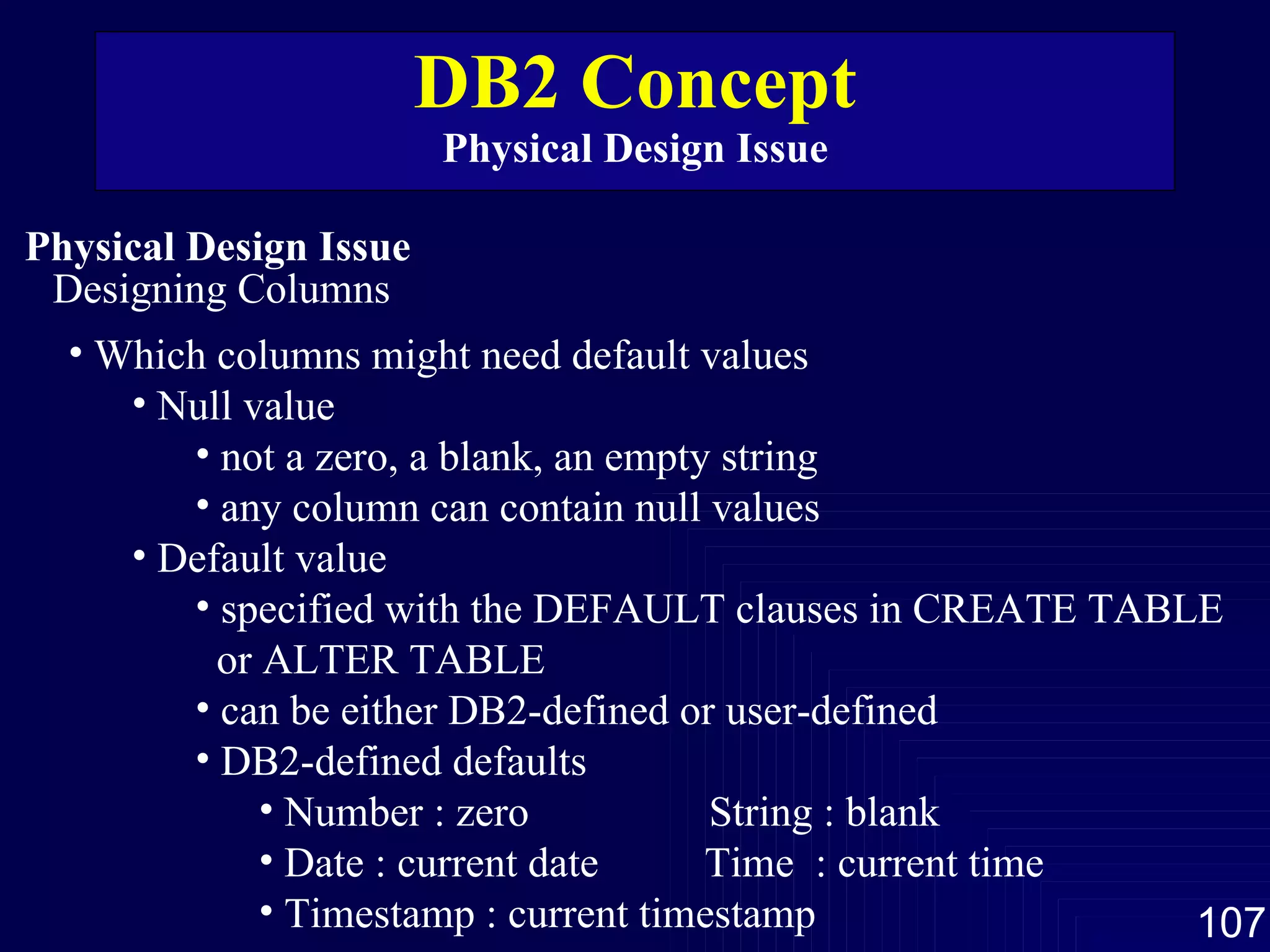 DB2 Concept
Physical Design Issue

Physical Design Issue
Designing Columns

• Which columns might need default values
• Null value
• not a zero, a blank, an empty string
• any column can contain null values
• Default value
• specified with the DEFAULT clauses in CREATE TABLE or ALTER TABLE
• can be either DB2-defined or user-defined
• DB2-defined defaults
• Number : zero String : blank
• Date : current date Time : current time
• Timestamp : current timestamp

107